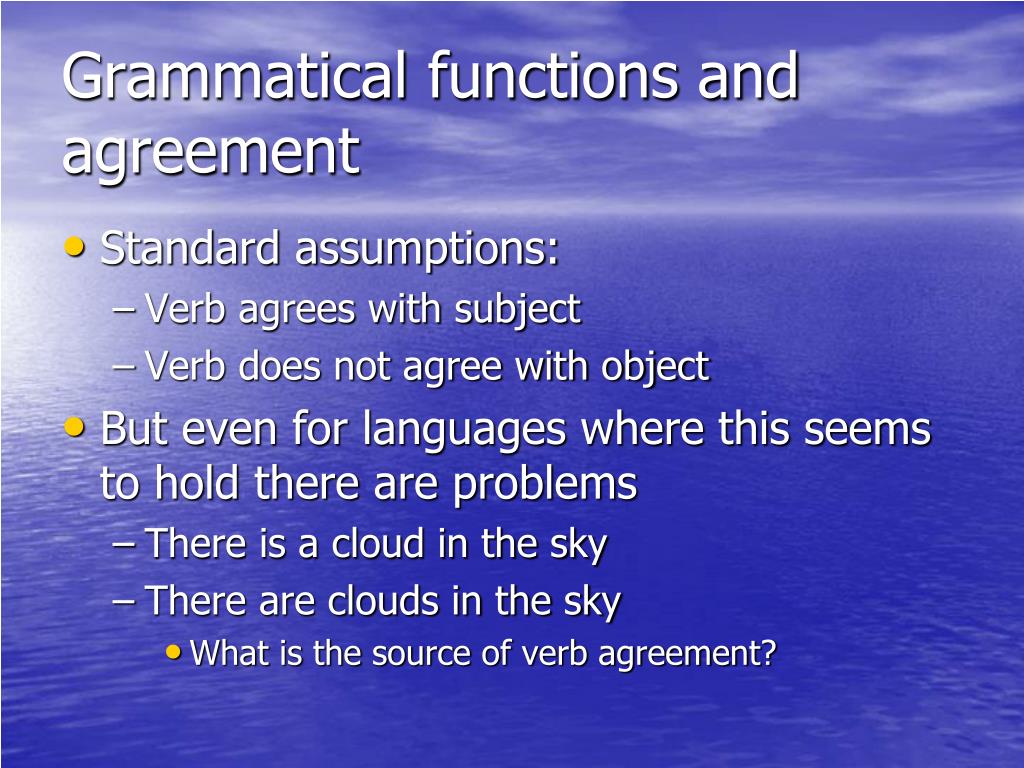 Grammatical functions and agreement

• Standard assumptions:
– Verb agrees with subject
– Verb does not agree with object
• But even for languages where this seems to hold there are problems
– There is a cloud in the sky
– There are clouds in the sky
• What is the source of verb agreement?